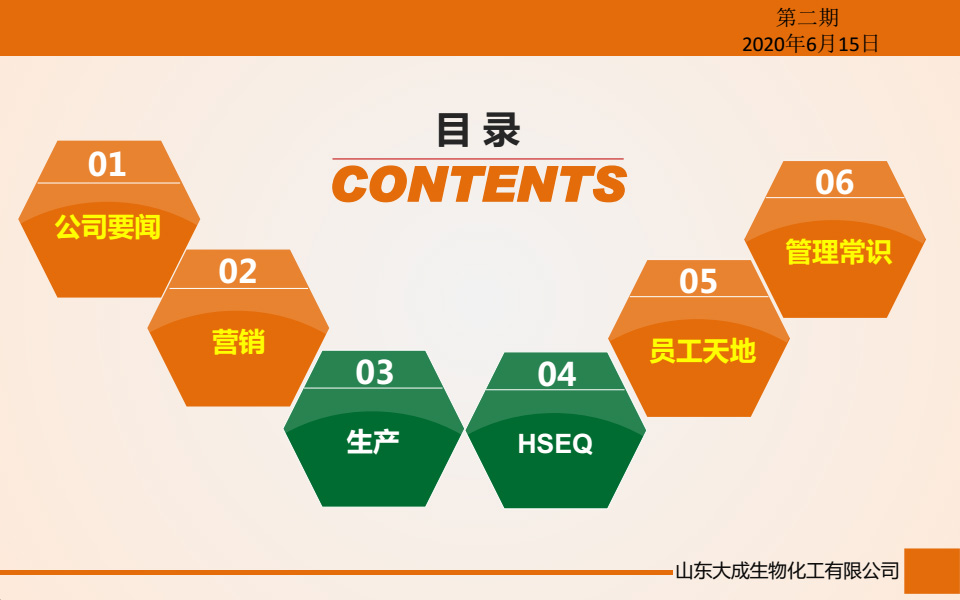 第二期
2020年6月15日

目录
CONTENTS

01
公司要闻

02
营销

03
生产

04
HSEQ

05
员工天地

06
管理常识

山东大成生物化工有限公司